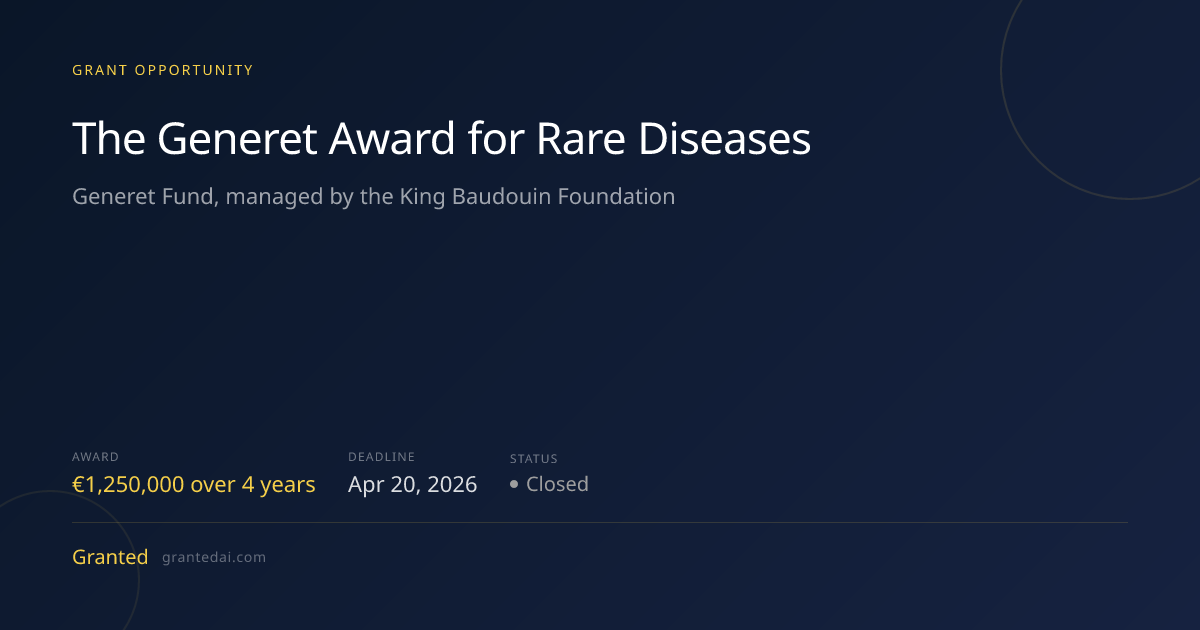 GRANT OPPORTUNITY

The Generet Award for Rare Diseases

Generet Fund, managed by the King Baudouin Foundation

AWARD
€1,250,000 over 4 years

DEADLINE
Apr 20, 2026

STATUS
• Closed

Granted grantedai.com